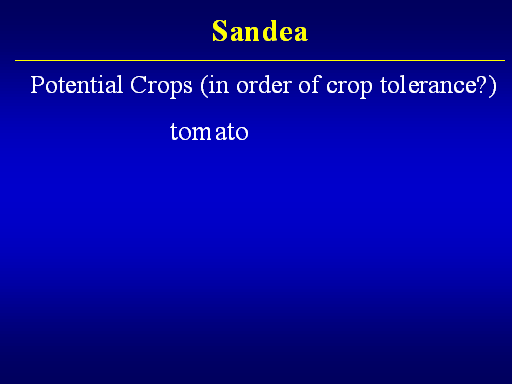 Sandea

Potential Crops (in order of crop tolerance?)

tomato